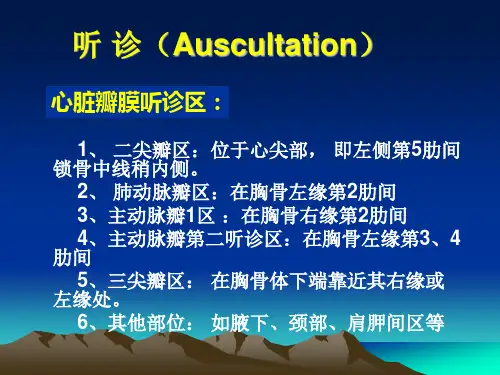 听 诊（Auscultation）

心脏瓣膜听诊区：

1、 二尖瓣区：位于心尖部， 即左侧第5肋间锁骨中线稍内侧。

2、 肺动脉瓣区：在胸骨左缘第2肋间

3、主动脉瓣1区 ：在胸骨右缘第2肋间

4、主动脉瓣第二听诊区：在胸骨左缘第3、4肋间

5、三尖瓣区： 在胸骨体下端靠近其右缘或左缘处。

6、其他部位： 如腋下、颈部、肩胛间区等